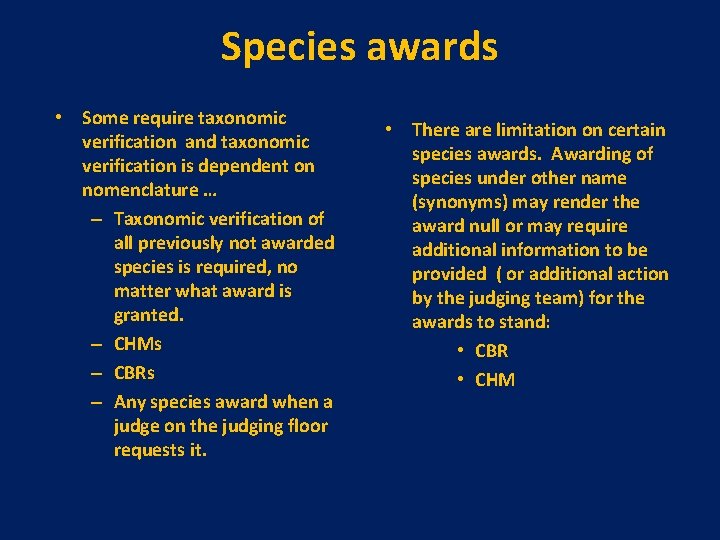 Species awards

• Some require taxonomic verification and taxonomic verification is dependent on nomenclature …
– Taxonomic verification of all previously not awarded species is required, no matter what award is granted.
– CHMs
– CBRs
– Any species award when a judge on the judging floor requests it.

• There are limitation on certain species awards. Awarding of species under other name (synonyms) may render the award null or may require additional information to be provided ( or additional action by the judging team) for the awards to stand:
• CBR
• CHM